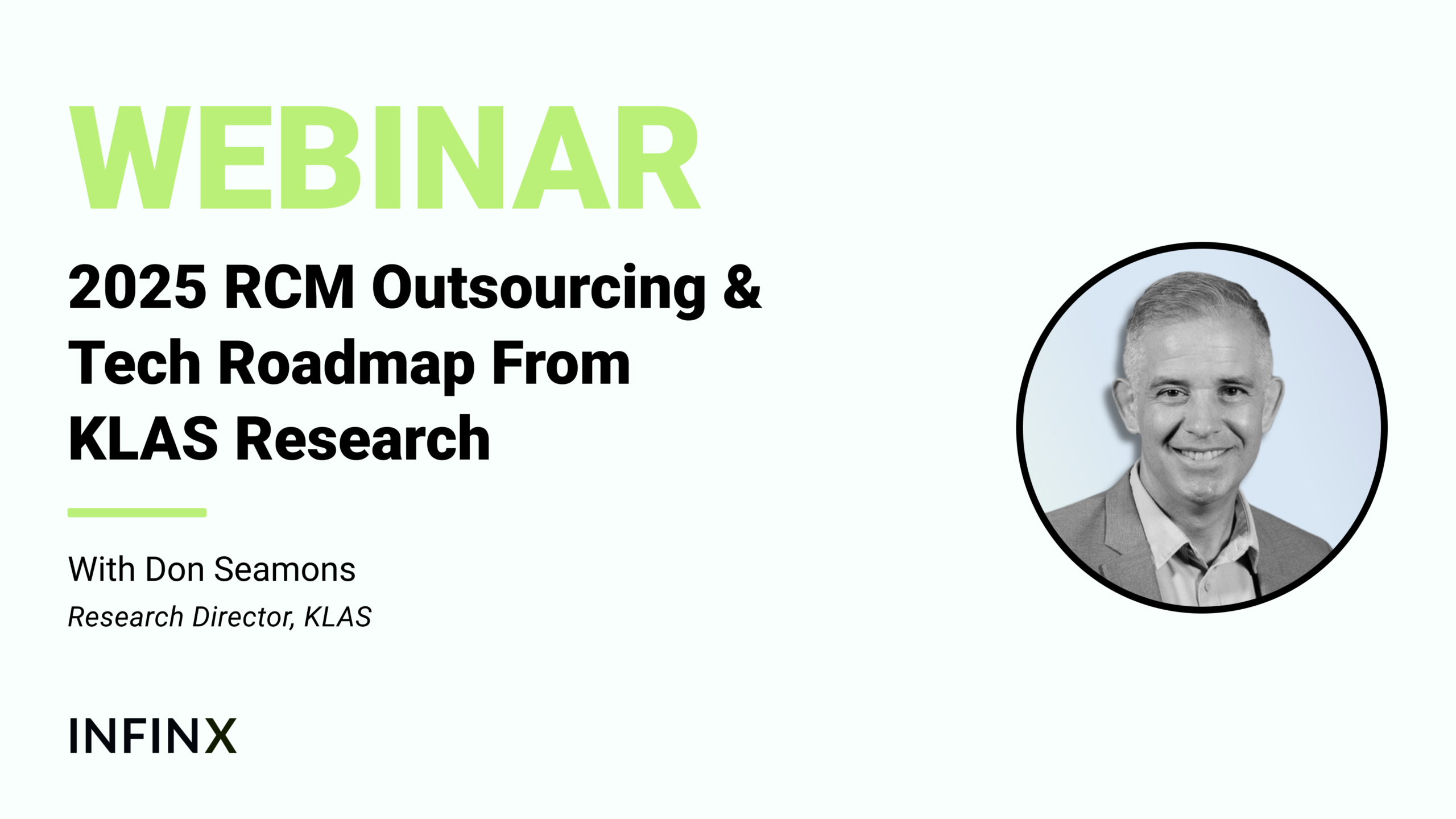 WEBINAR

2025 RCM Outsourcing & Tech Roadmap From KLAS Research

With Don Seamons
Research Director, KLAS

INFINX